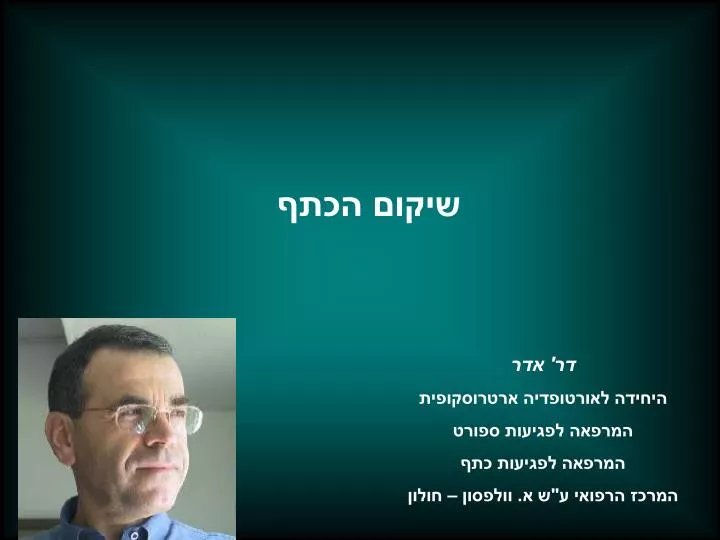 שיקום הכתף

דר' אדר

היחידה לאורטופדיה ארטרוסקופית

המרפאה לפגיעות ספורט

המרפאה לפגיעות כתף

המרכז הרפואי ע"ש א. וולפסון – חולון